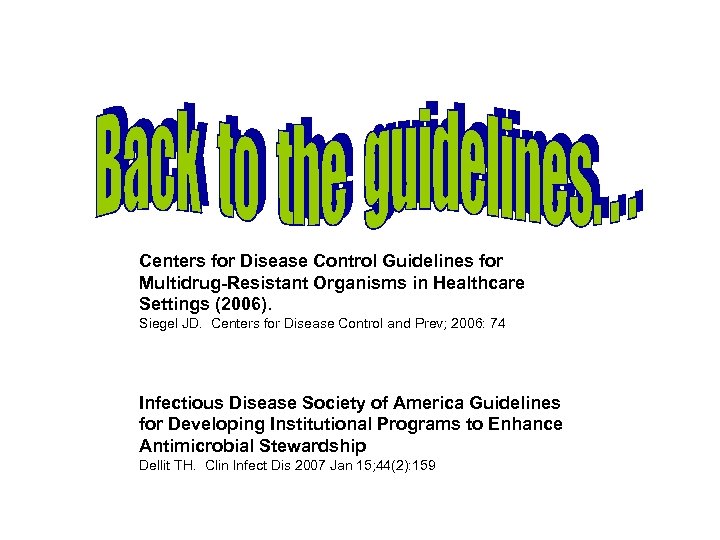 Back to the guidelines….

Centers for Disease Control Guidelines for Multidrug-Resistant Organisms in Healthcare Settings (2006).
Siegel JD. Centers for Disease Control and Prev; 2006: 74

Infectious Disease Society of America Guidelines for Developing Institutional Programs to Enhance Antimicrobial Stewardship
Dellit TH. Clin Infect Dis 2007 Jan 15;44(2):159